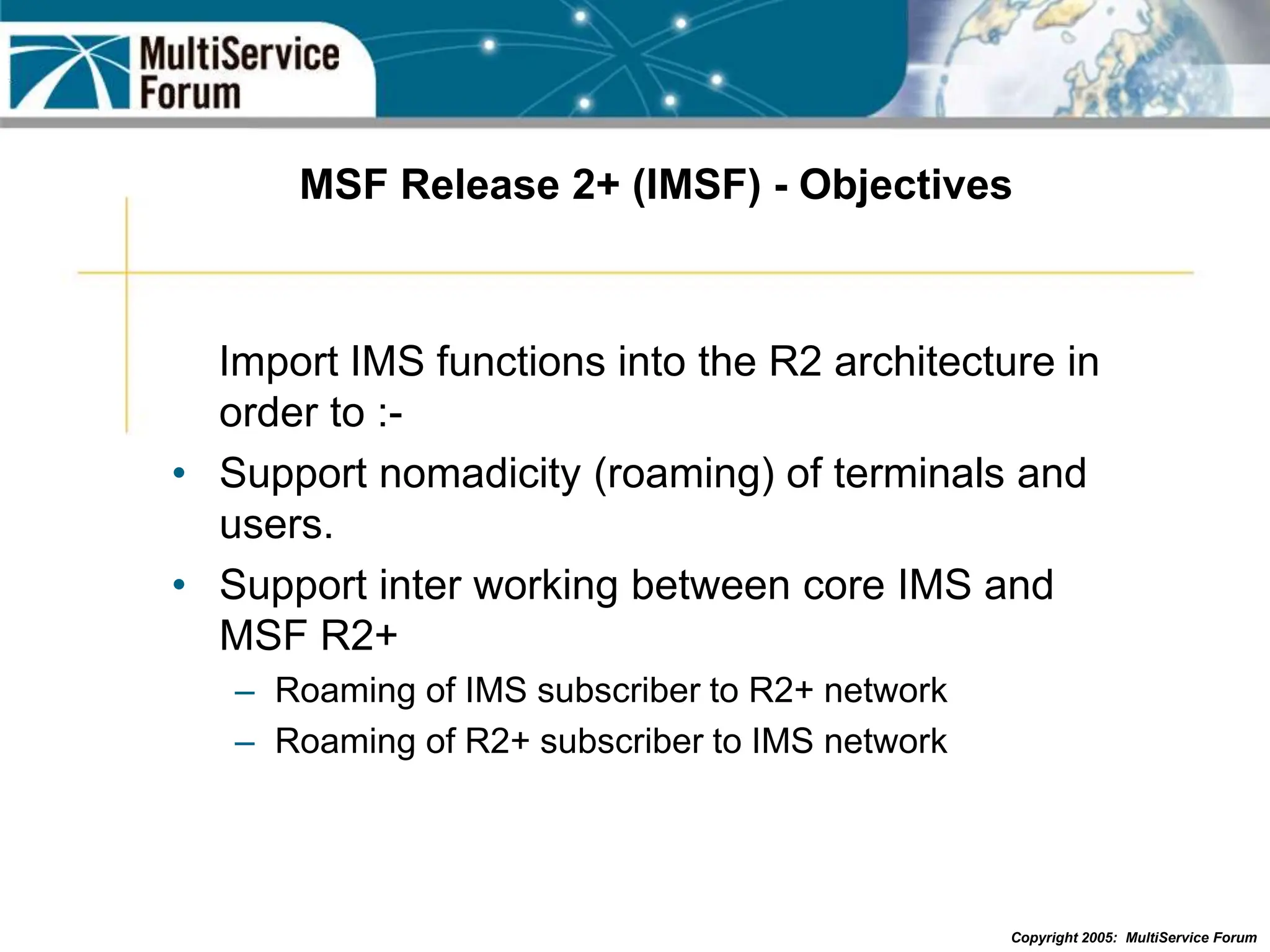 MultiService Forum

MSF Release 2+ (IMSF) - Objectives

Import IMS functions into the R2 architecture in order to :-

• Support nomadicity (roaming) of terminals and users.

• Support inter working between core IMS and MSF R2+

– Roaming of IMS subscriber to R2+ network

– Roaming of R2+ subscriber to IMS network

Copyright 2005: MultiService Forum